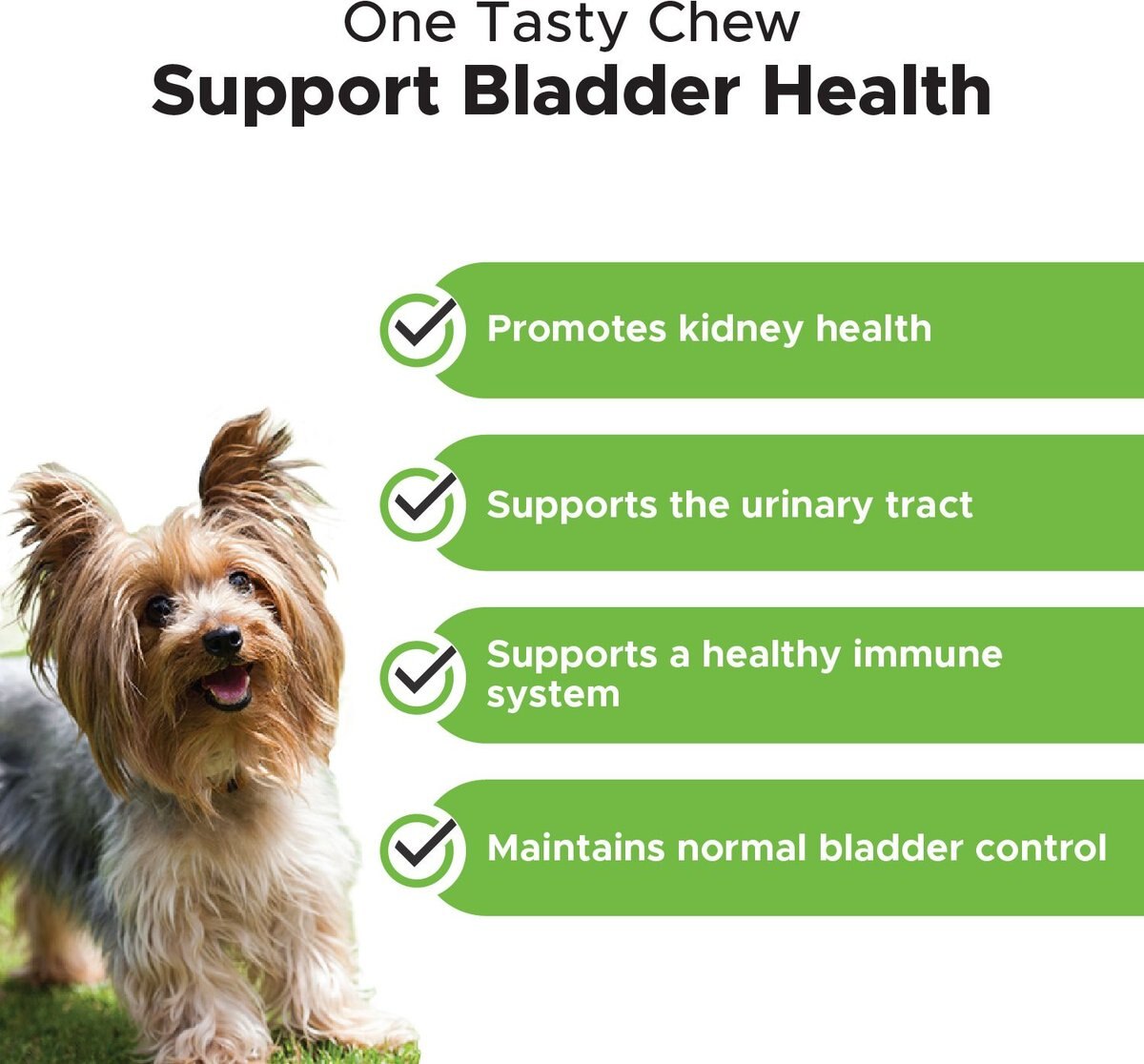 One Tasty Chew
Support Bladder Health

Promotes kidney health

Supports the urinary tract

Supports a healthy immune system

Maintains normal bladder control